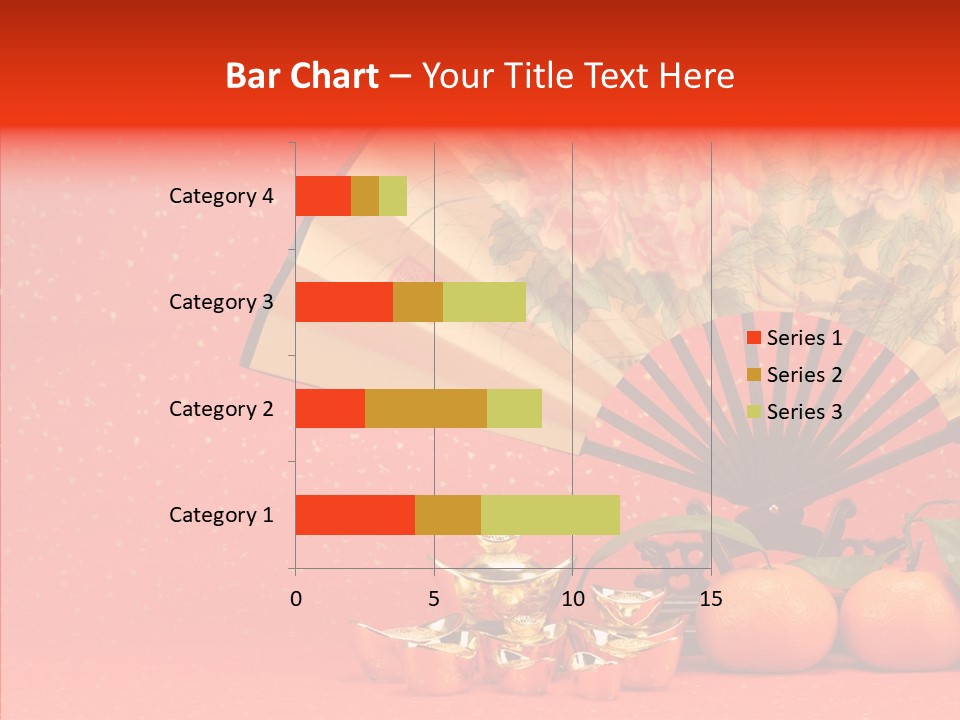 Bar Chart – Your Title Text Here

Category 4
Category 3
Category 2
Category 1

0
5
10
15

Series 1
Series 2
Series 3